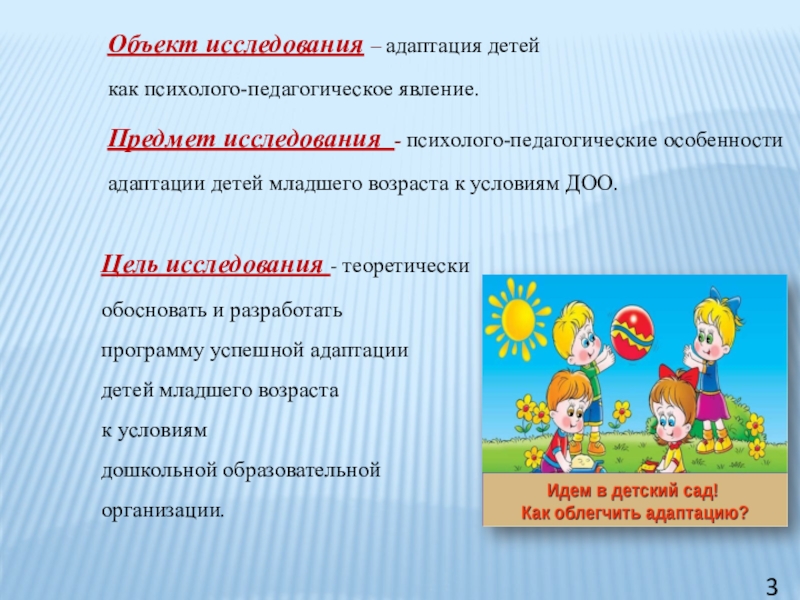 Объект исследования – адаптация детей как психолого-педагогическое явление.

Предмет исследования - психолого-педагогические особенности адаптации детей младшего возраста к условиям ДОО.

Цель исследования - теоретически обосновать и разработать программу успешной адаптации детей младшего возраста к условиям дошкольной образовательной организации.

Идем в детский сад!
Как облегчить адаптацию?

3